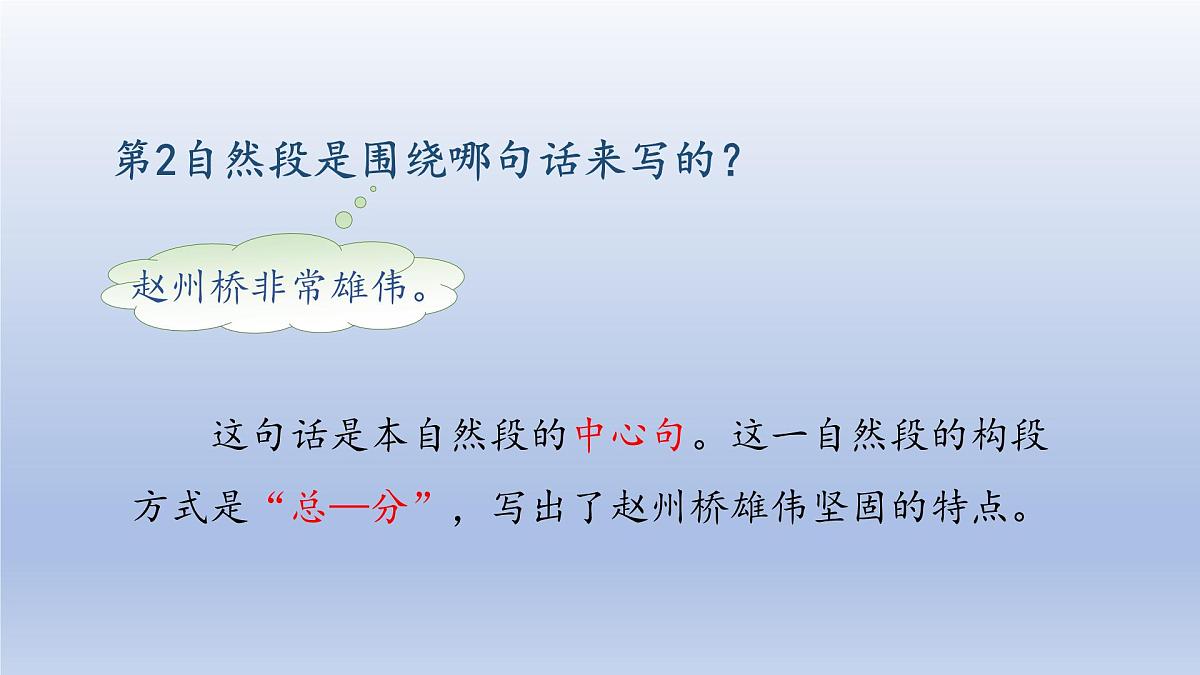 第2自然段是围绕哪句话来写的？

赵州桥非常雄伟。

这句话是本自然段的中心句。这一自然段的构段方式是“总—分”，写出了赵州桥雄伟坚固的特点。